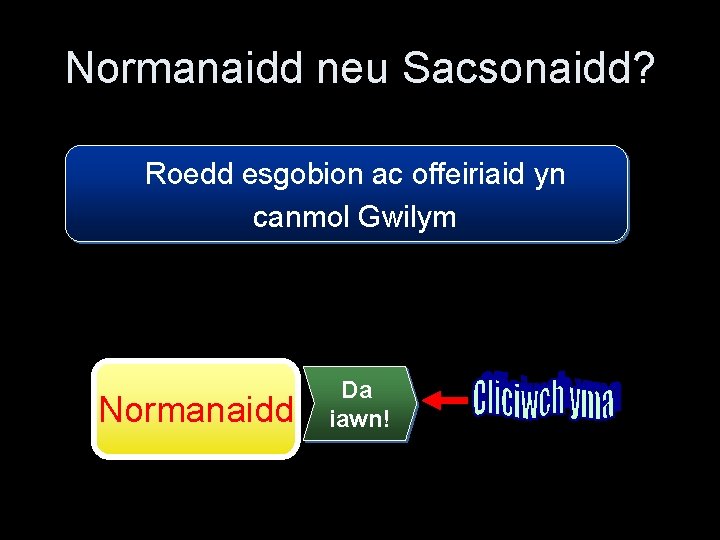 Normanaidd neu Sacsonaidd?

Roedd esgobion ac offeiriaid yn canmol Gwilym

Normanaidd

Da iawn!

Cliciwch yma